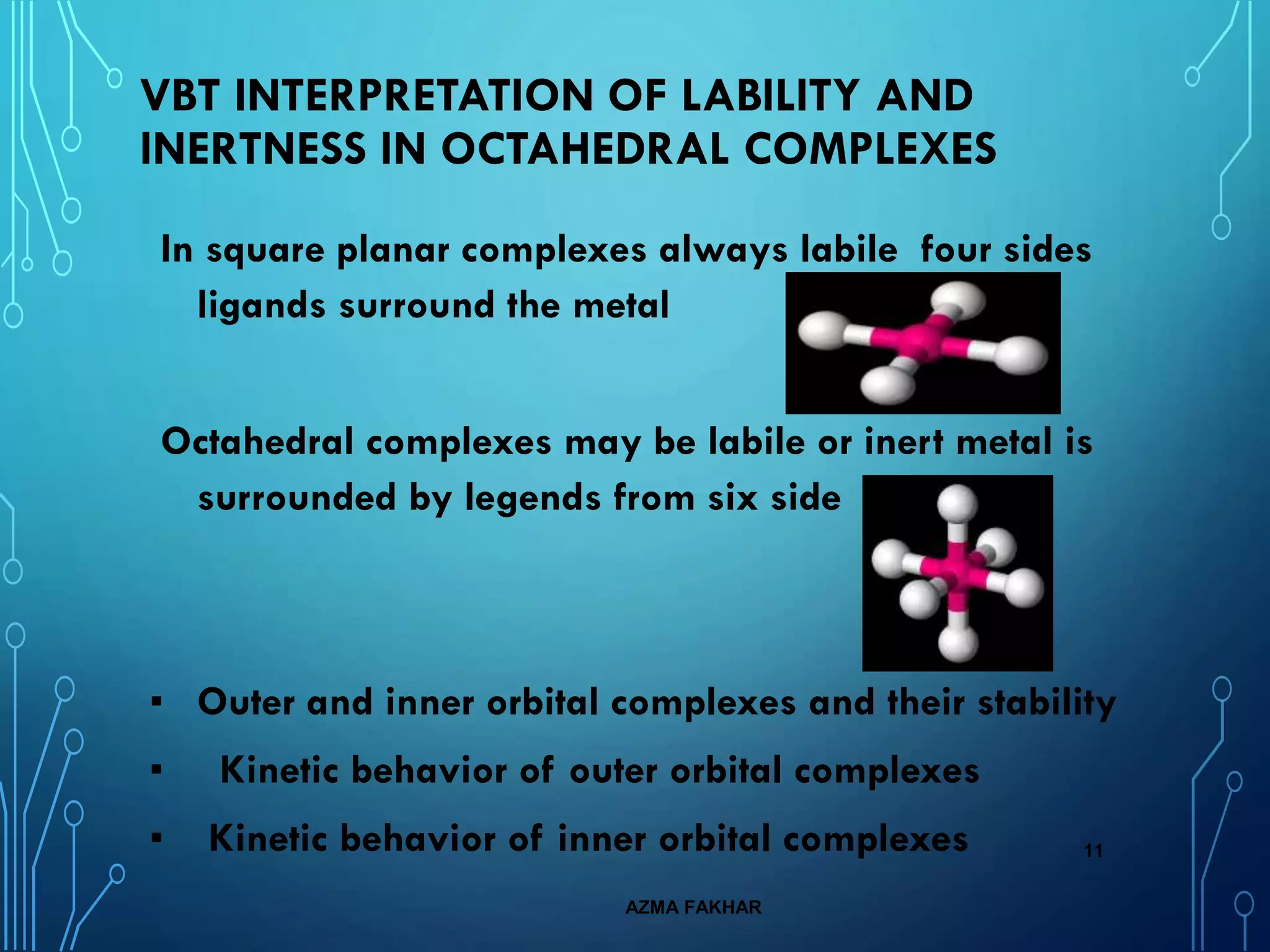 VBT INTERPRETATION OF LABILITY AND INERTNESS IN OCTAHEDRAL COMPLEXES

In square planar complexes always labile four sides ligands surround the metal

Octahedral complexes may be labile or inert metal is surrounded by legends from six side

▪ Outer and inner orbital complexes and their stability

▪ Kinetic behavior of outer orbital complexes

▪ Kinetic behavior of inner orbital complexes

11

AZMA FAKHAR